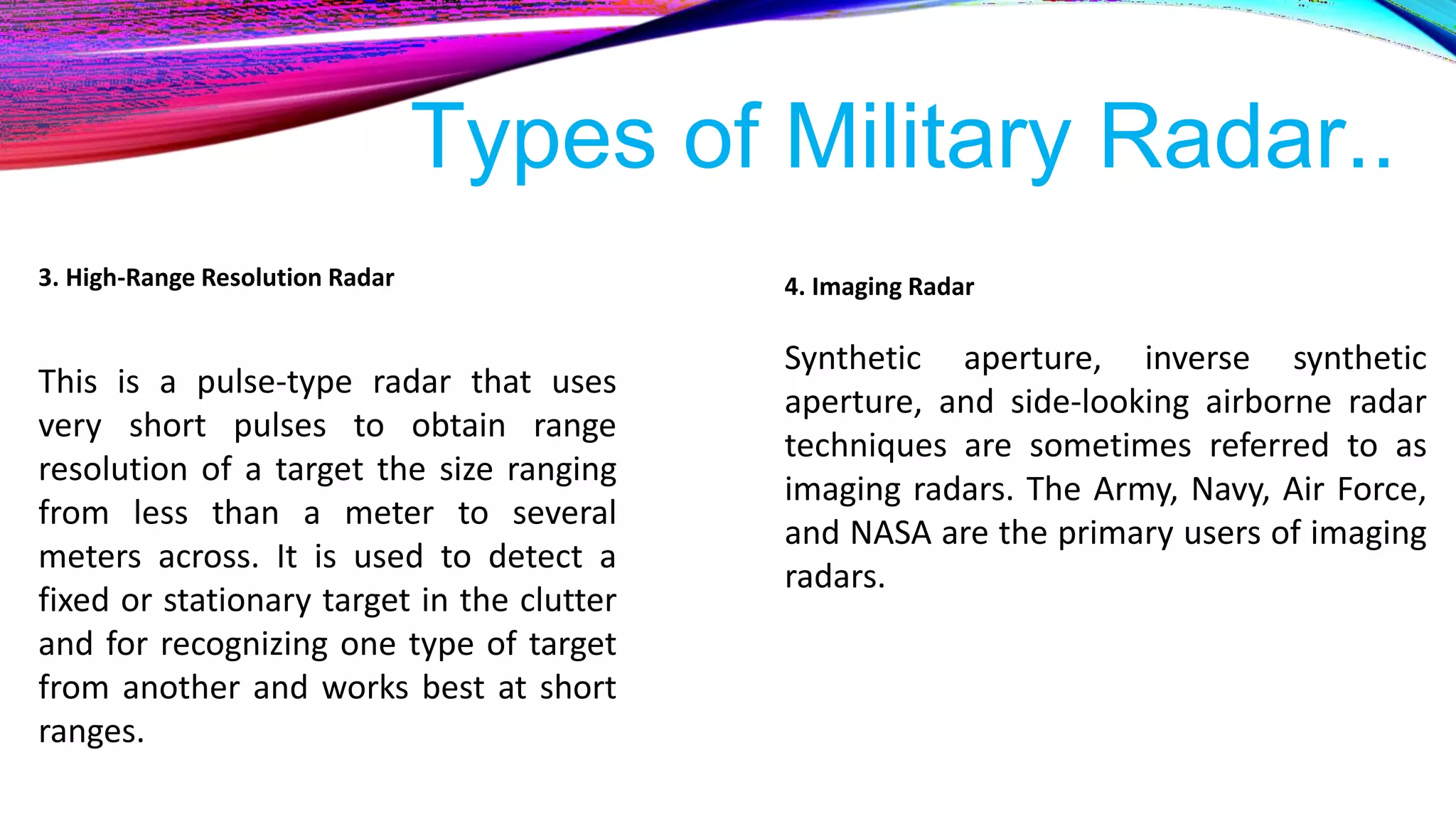 Types of Military Radar..

3. High-Range Resolution Radar

This is a pulse-type radar that uses very short pulses to obtain range resolution of a target the size ranging from less than a meter to several meters across. It is used to detect a fixed or stationary target in the clutter and for recognizing one type of target from another and works best at short ranges.

4. Imaging Radar

Synthetic aperture, inverse synthetic aperture, and side-looking airborne radar techniques are sometimes referred to as imaging radars. The Army, Navy, Air Force, and NASA are the primary users of imaging radars.